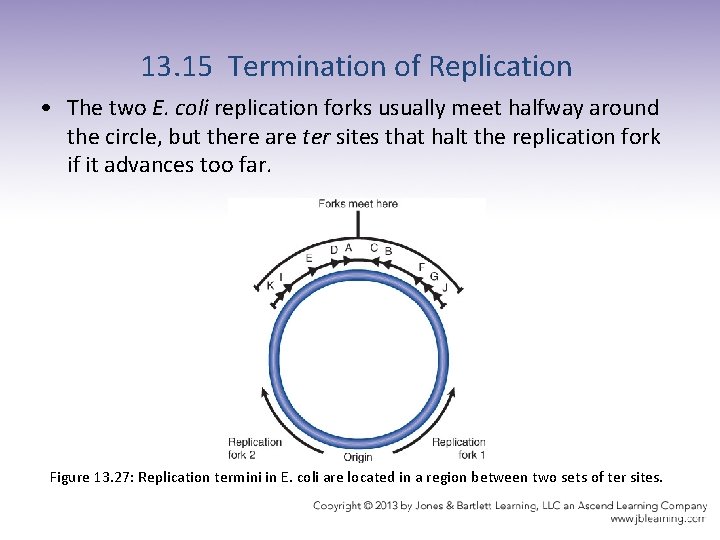 13.15 Termination of Replication

• The two E. coli replication forks usually meet halfway around the circle, but there are ter sites that halt the replication fork if it advances too far.

Forks meet here

K I E D A C B F G J

Replication fork 2

Origin

Replication fork 1

Figure 13.27: Replication termini in E. coli are located in a region between two sets of ter sites.

Copyright © 2013 by Jones & Bartlett Learning, LLC an Ascend Learning Company
www.jblearning.com